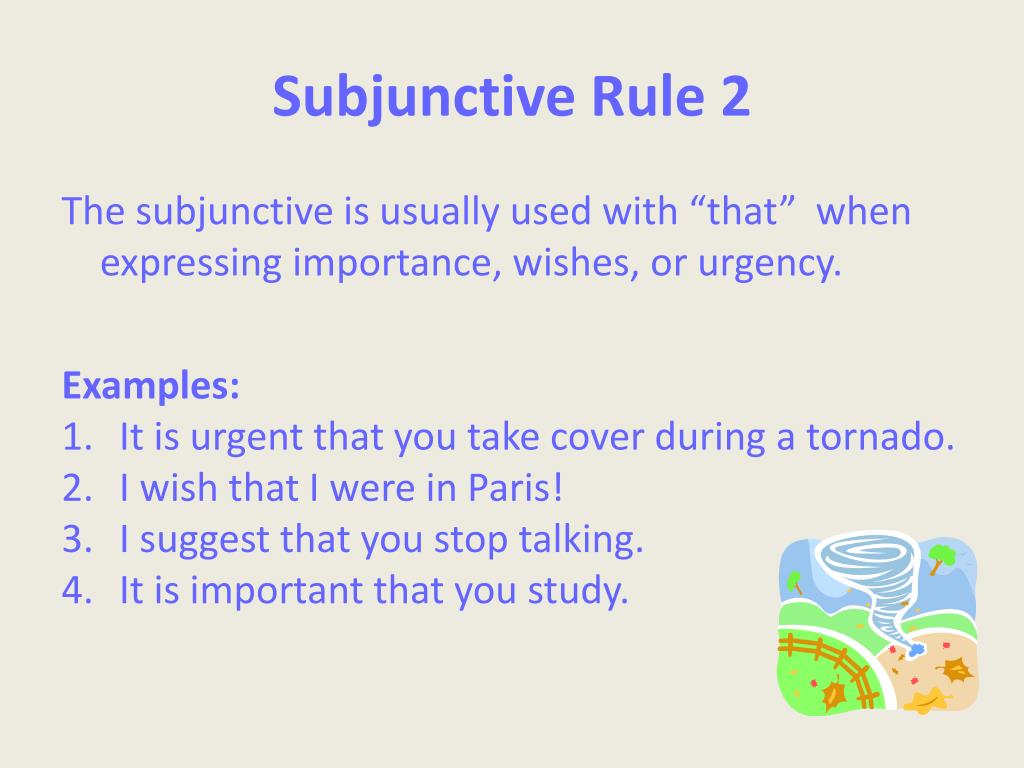 Subjunctive Rule 2

The subjunctive is usually used with “that” when expressing importance, wishes, or urgency.

Examples:
1. It is urgent that you take cover during a tornado.
2. I wish that I were in Paris!
3. I suggest that you stop talking.
4. It is important that you study.